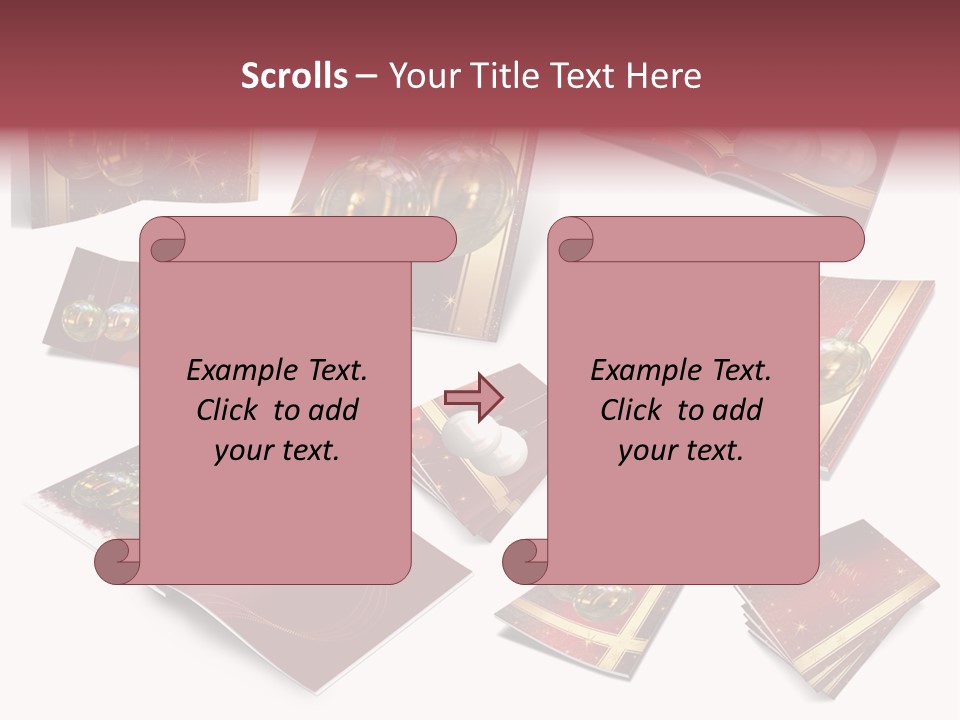 Scrolls – Your Title Text Here

Example Text.
Click to add
your text.

Example Text.
Click to add
your text.